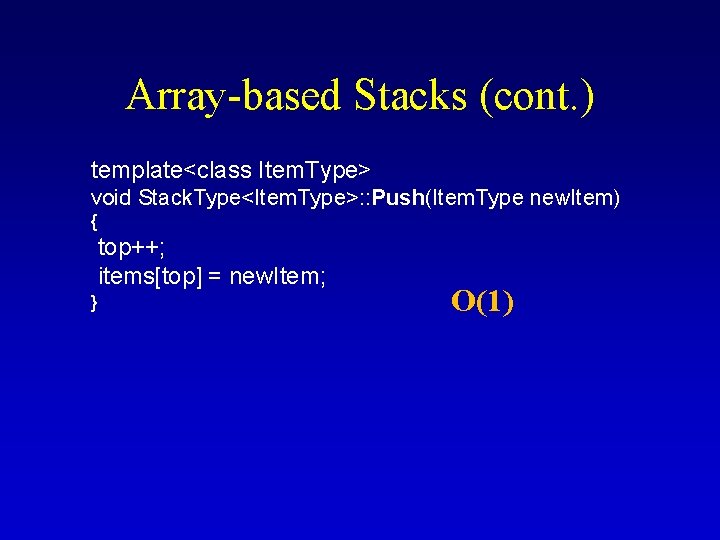 Array-based Stacks (cont.)

template<class ItemType>
void StackType<ItemType>::Push(ItemType newItem)
{
 top++;
 items[top] = newItem;
}

O(1)